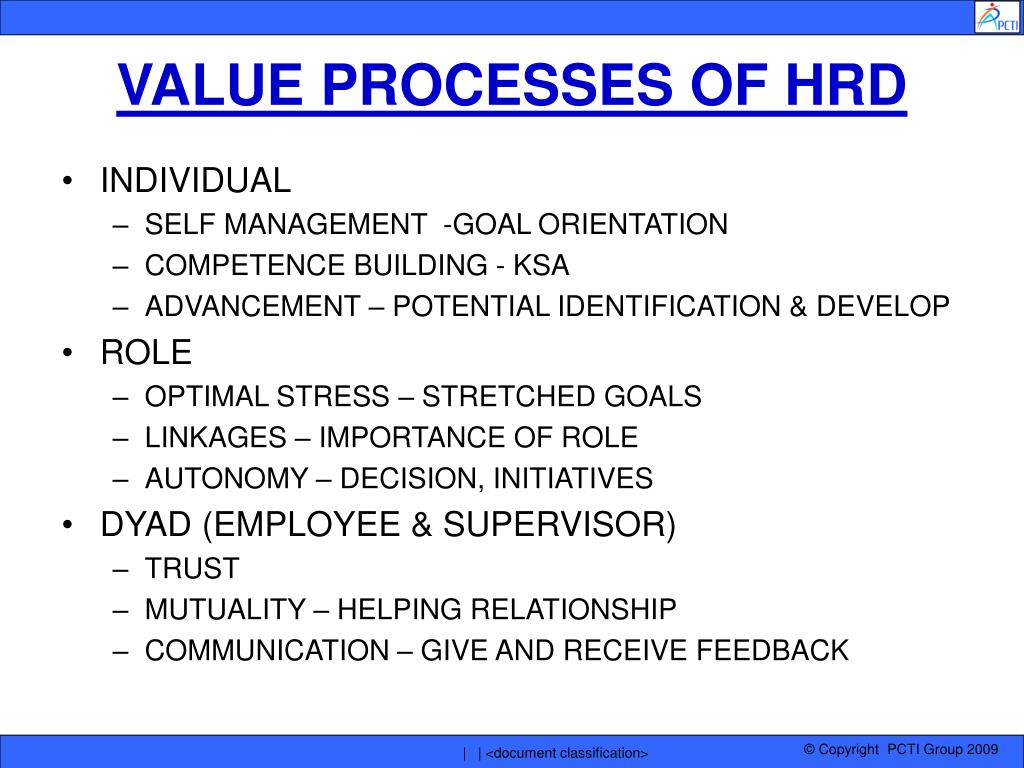 PCTI

VALUE PROCESSES OF HRD

• INDIVIDUAL
  – SELF MANAGEMENT -GOAL ORIENTATION
  – COMPETENCE BUILDING - KSA
  – ADVANCEMENT – POTENTIAL IDENTIFICATION & DEVELOP
• ROLE
  – OPTIMAL STRESS – STRETCHED GOALS
  – LINKAGES – IMPORTANCE OF ROLE
  – AUTONOMY – DECISION, INITIATIVES
• DYAD (EMPLOYEE & SUPERVISOR)
  – TRUST
  – MUTUALITY – HELPING RELATIONSHIP
  – COMMUNICATION – GIVE AND RECEIVE FEEDBACK

| | <document classification>

© Copyright PCTI Group 2009